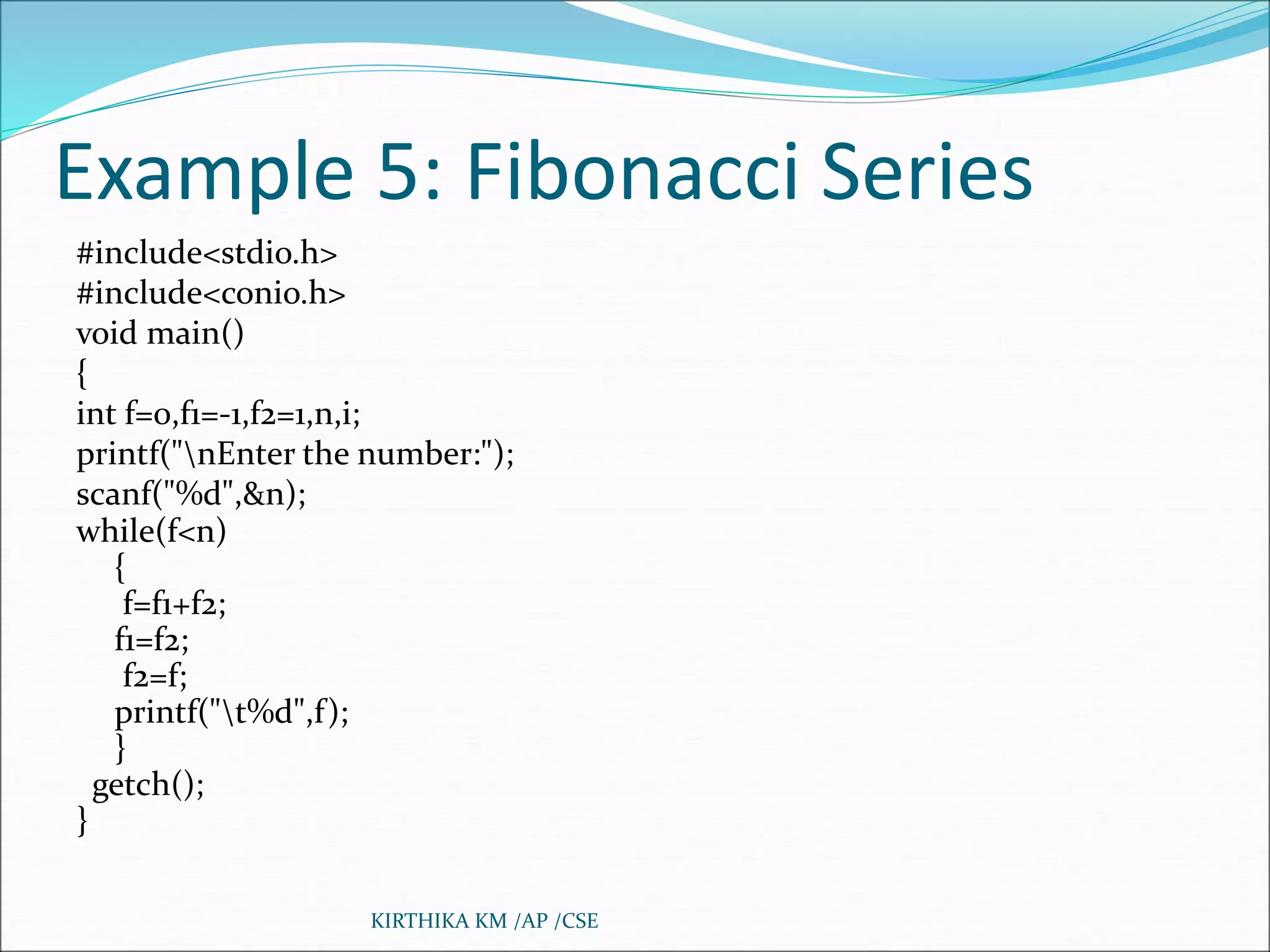 Example 5: Fibonacci Series

#include<stdio.h>
#include<conio.h>
void main()
{
int f=0,f1=-1,f2=1,n,i;
printf("\nEnter the number:");
scanf("%d",&n);
while(f<n)
{
f=f1+f2;
f1=f2;
f2=f;
printf("\t%d",f);
}
getch();
}

KIRTHIKA KM /AP /CSE